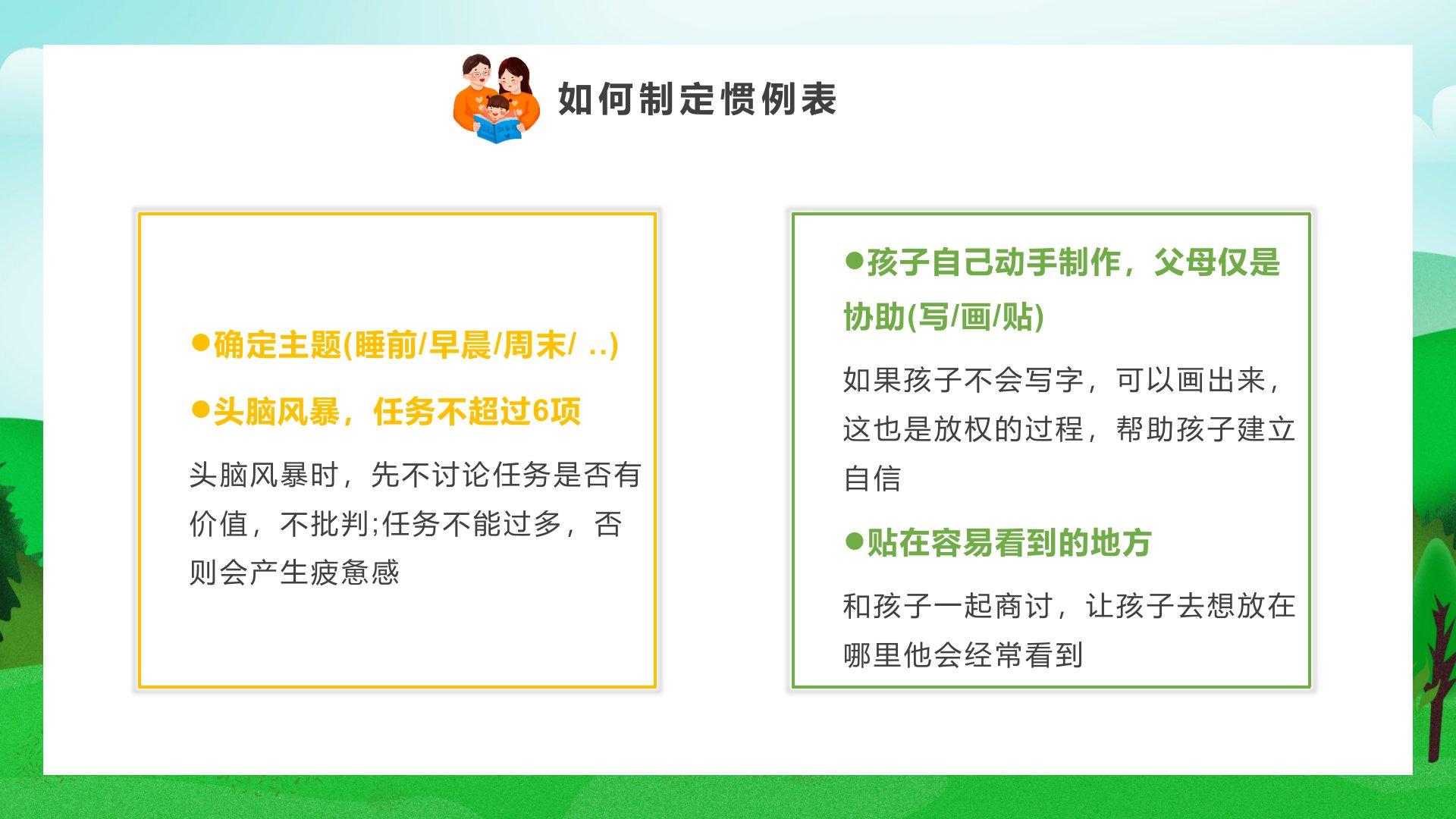 如何制定惯例表

●确定主题(睡前/早晨/周末/ ..)

●头脑风暴，任务不超过6项

头脑风暴时，先不讨论任务是否有价值，不批判;任务不能过多，否则会产生疲惫感

●孩子自己动手制作，父母仅是协助(写/画/贴)

如果孩子不会写字，可以画出来，这也是放权的过程，帮助孩子建立自信

●贴在容易看到的地方

和孩子一起商讨，让孩子去想放在哪里他会经常看到